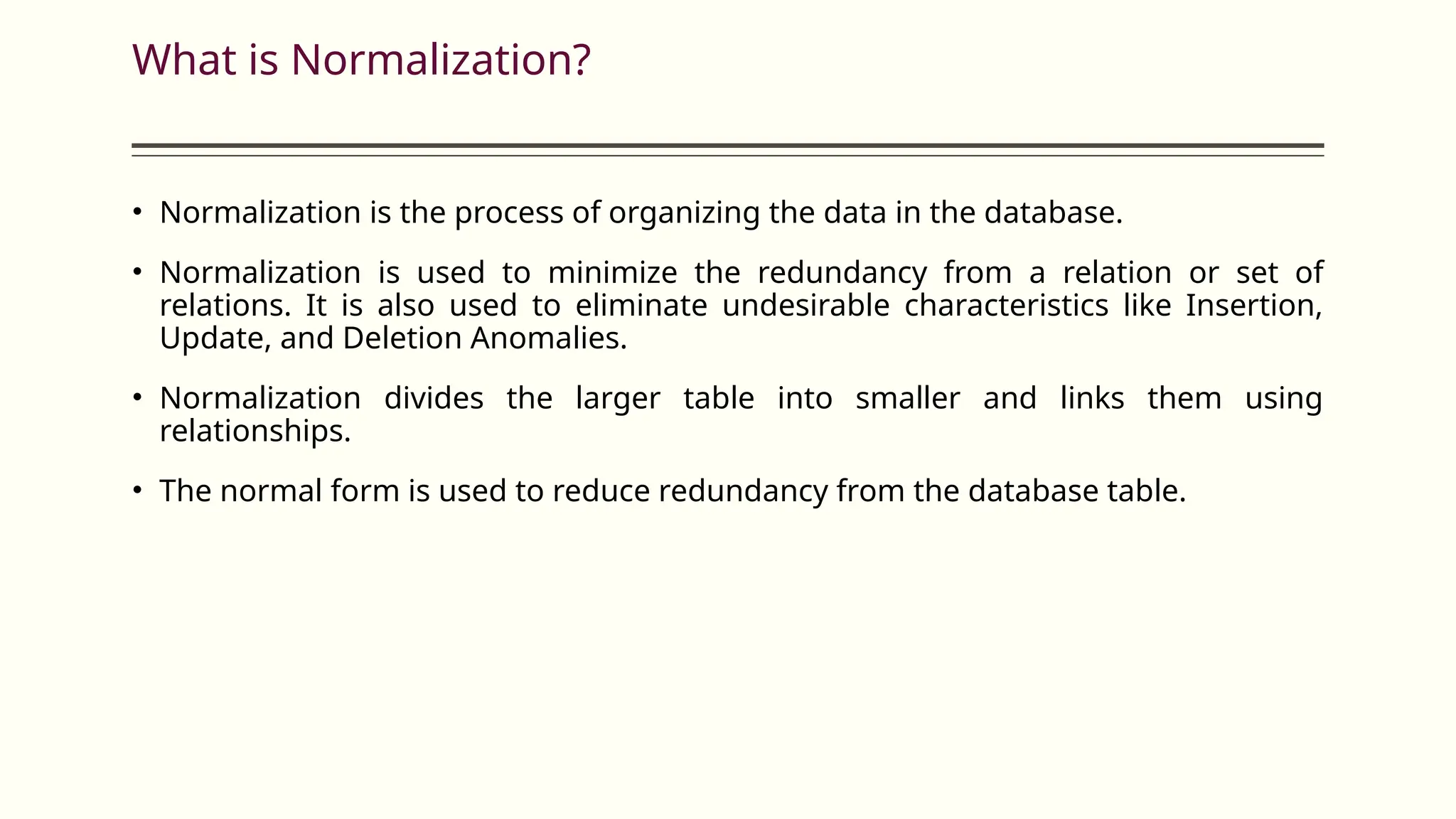 What is Normalization?

• Normalization is the process of organizing the data in the database.

• Normalization is used to minimize the redundancy from a relation or set of relations. It is also used to eliminate undesirable characteristics like Insertion, Update, and Deletion Anomalies.

• Normalization divides the larger table into smaller and links them using relationships.

• The normal form is used to reduce redundancy from the database table.